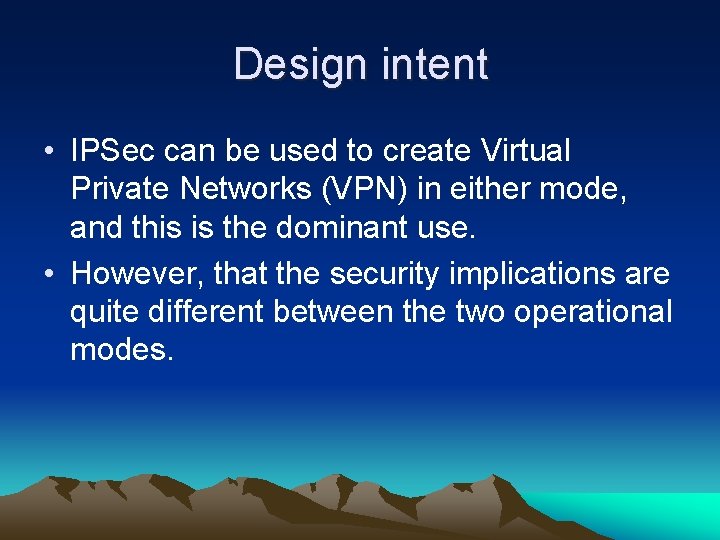 Design intent

• IPSec can be used to create Virtual Private Networks (VPN) in either mode, and this is the dominant use.

• However, that the security implications are quite different between the two operational modes.